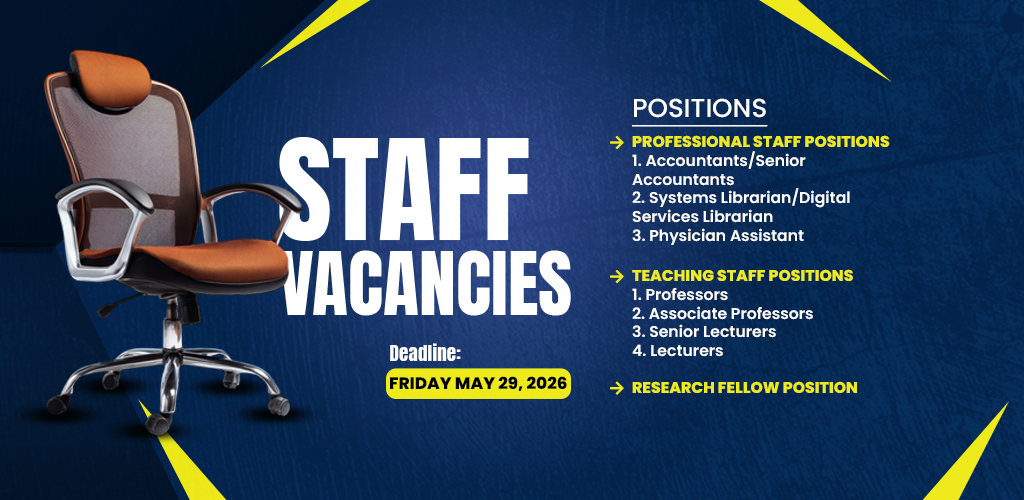 STAFF VACANCIES

Deadline:

FRIDAY MAY 29, 2026

POSITIONS

→ PROFESSIONAL STAFF POSITIONS
1. Accountants/Senior Accountants
2. Systems Librarian/Digital Services Librarian
3. Physician Assistant

→ TEACHING STAFF POSITIONS
1. Professors
2. Associate Professors
3. Senior Lecturers
4. Lecturers

→ RESEARCH FELLOW POSITION